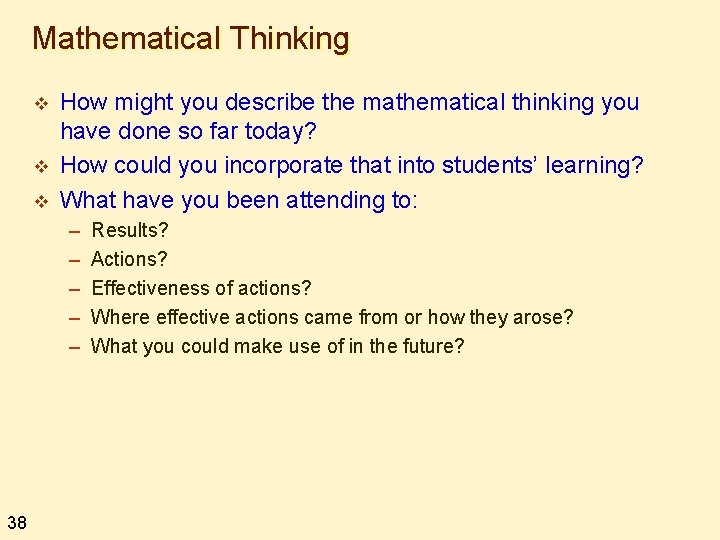 Mathematical Thinking

❖ How might you describe the mathematical thinking you have done so far today?
❖ How could you incorporate that into students' learning?
❖ What have you been attending to:
– Results?
– Actions?
– Effectiveness of actions?
– Where effective actions came from or how they arose?
– What you could make use of in the future?

38